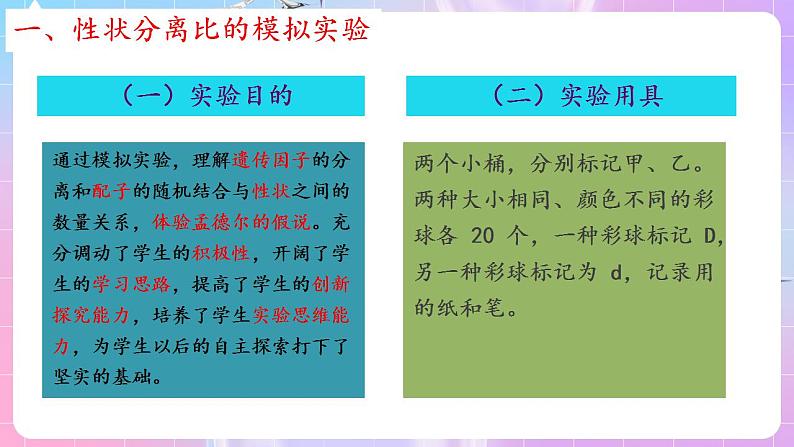 一、性状分离比的模拟实验

（一）实验目的

通过模拟实验，理解遗传因子的分离和配子的随机结合与性状之间的数量关系，体验孟德尔的假说。充分调动了学生的积极性，开阔了学生的学习思路，提高了学生的创新探究能力，培养了学生实验思维能力，为学生以后的自主探索打下了坚实的基础。

（二）实验用具

两个小桶，分别标记甲、乙。两种大小相同、颜色不同的彩球各 20 个，一种彩球标记 D，另一种彩球标记为 d，记录用的纸和笔。